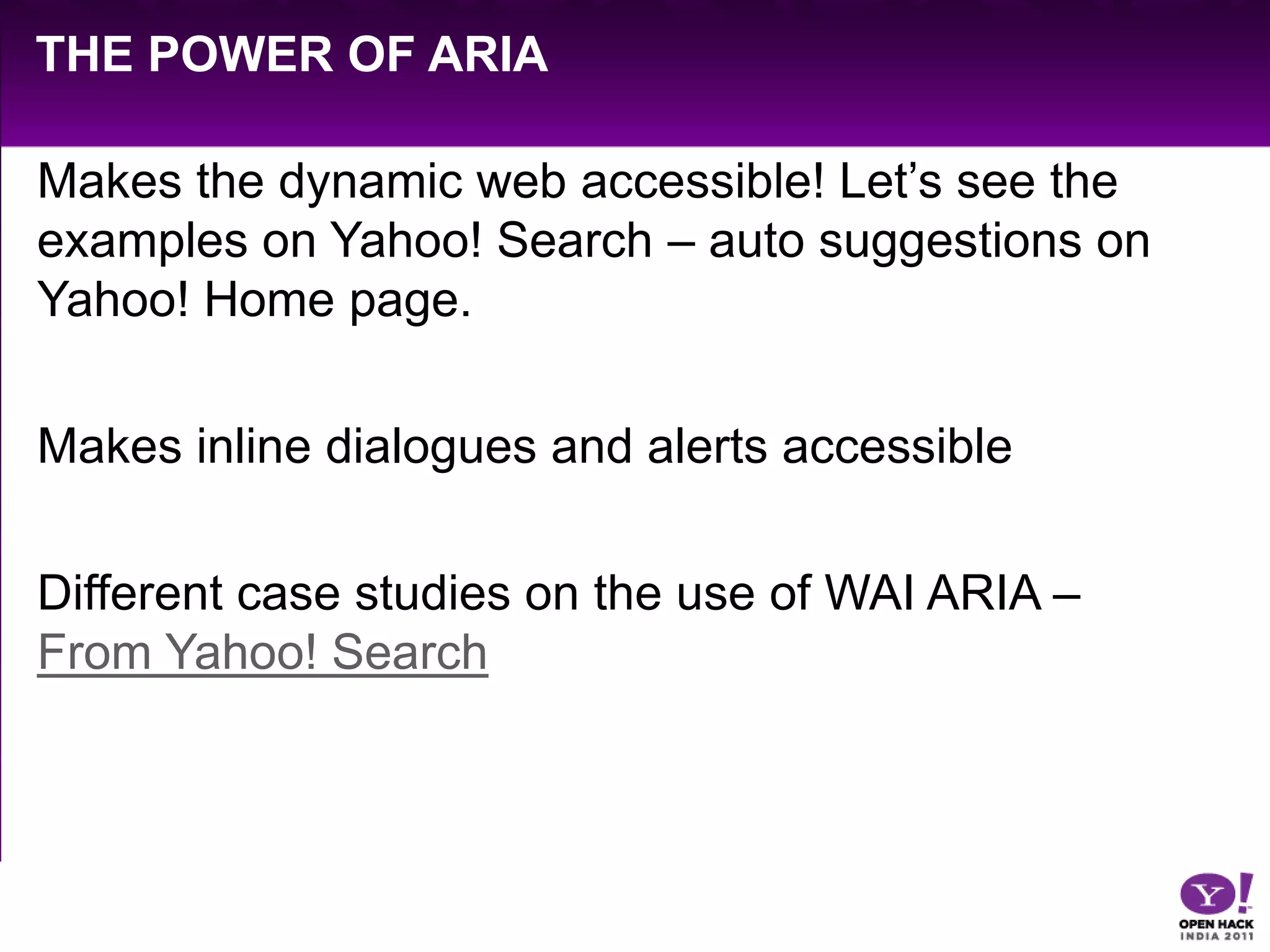 THE POWER OF ARIA

Makes the dynamic web accessible! Let’s see the examples on Yahoo! Search – auto suggestions on Yahoo! Home page.

Makes inline dialogues and alerts accessible

Different case studies on the use of WAI ARIA – From Yahoo! Search

Y!
OPEN HACK
INDIA 2011